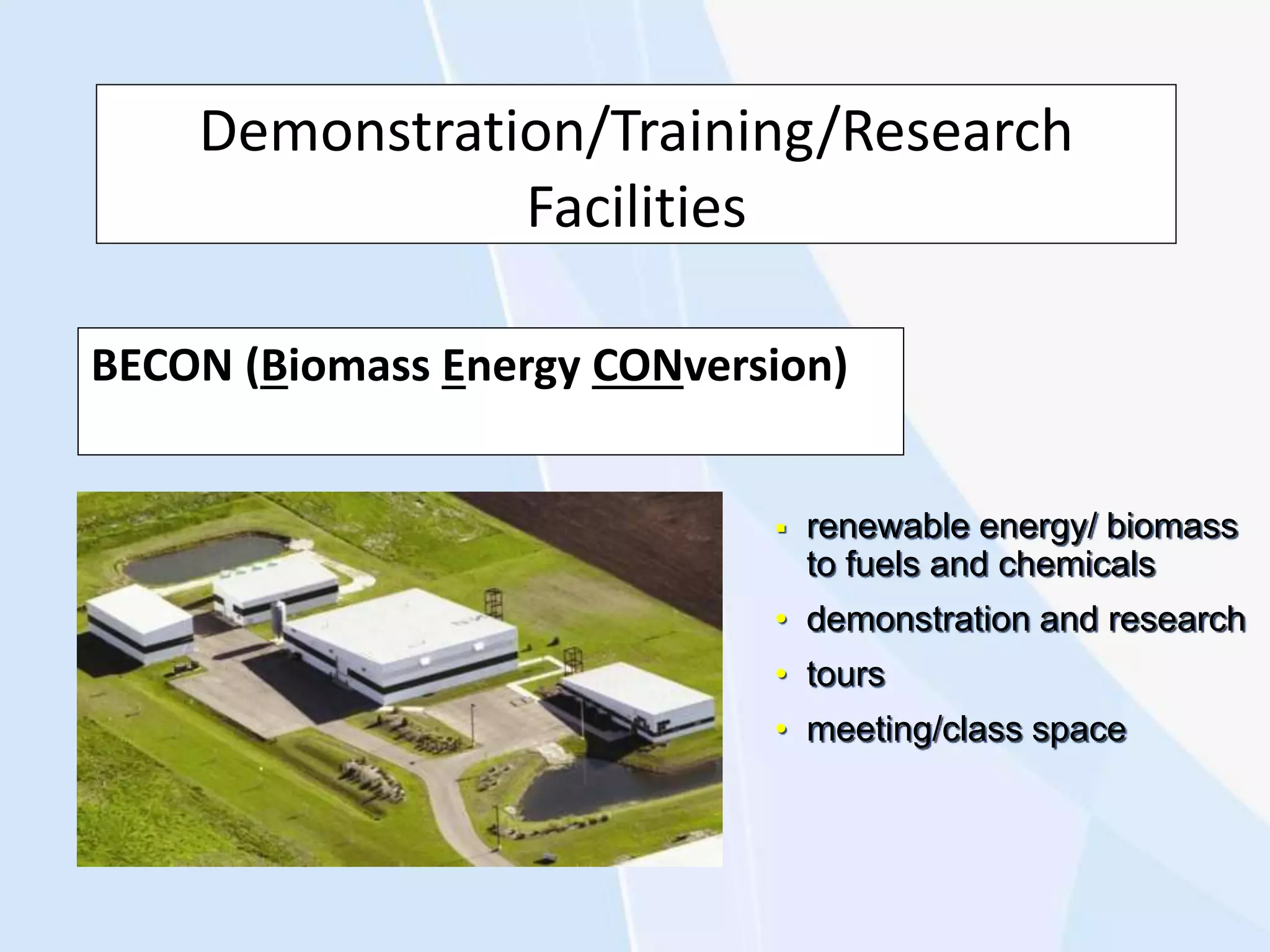 Demonstration/Training/Research Facilities

BECON (Biomass Energy CONversion)

- renewable energy/ biomass to fuels and chemicals
- demonstration and research
- tours
- meeting/class space